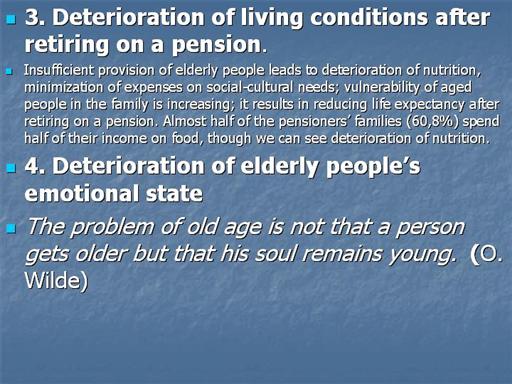 3. Deterioration of living conditions after retiring on a pension.

Insufficient provision of elderly people leads to deterioration of nutrition, minimization of expenses on social-cultural needs; vulnerability of aged people in the family is increasing; it results in reducing life expectancy after retiring on a pension. Almost half of the pensioners' families (60,8%) spend half of their income on food, though we can see deterioration of nutrition.

4. Deterioration of elderly people's emotional state

The problem of old age is not that a person gets older but that his soul remains young. (O. Wilde)